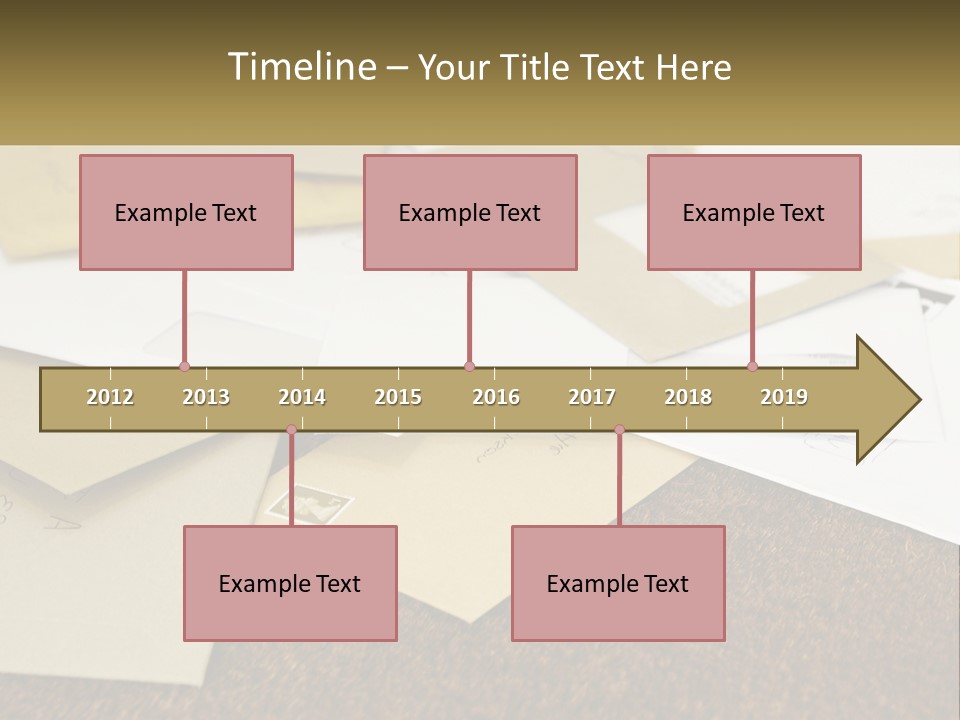 Timeline – Your Title Text Here

Example Text

Example Text

Example Text

2012 2013 2014 2015 2016 2017 2018 2019

Example Text

Example Text